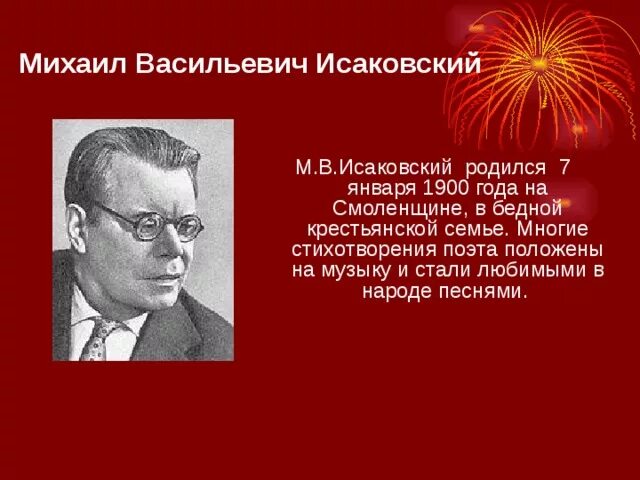 Михаил Васильевич Исаковский

М.В.Исаковский родился 7 января 1900 года на Смоленщине, в бедной крестьянской семье. Многие стихотворения поэта положены на музыку и стали любимыми в народе песнями.